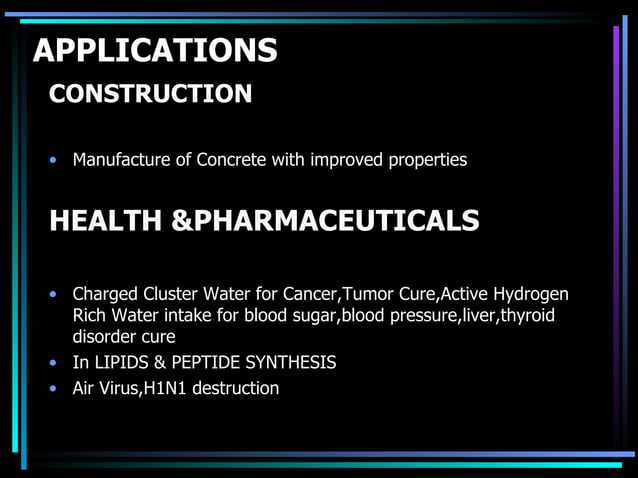 APPLICATIONS

CONSTRUCTION

• Manufacture of Concrete with improved properties

HEALTH &PHARMACEUTICALS

• Charged Cluster Water for Cancer,Tumor Cure,Active Hydrogen Rich Water intake for blood sugar,blood pressure,liver,thyroid disorder cure
• In LIPIDS & PEPTIDE SYNTHESIS
• Air Virus,H1N1 destruction